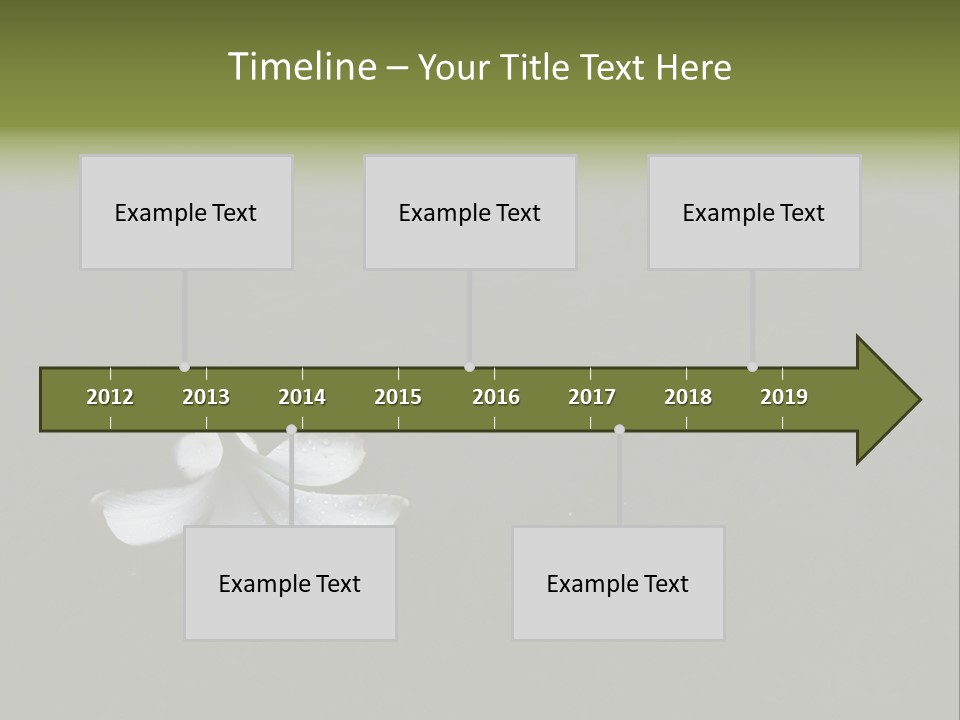 Timeline – Your Title Text Here

Example Text

Example Text

Example Text

2012 2013 2014 2015 2016 2017 2018 2019

Example Text

Example Text